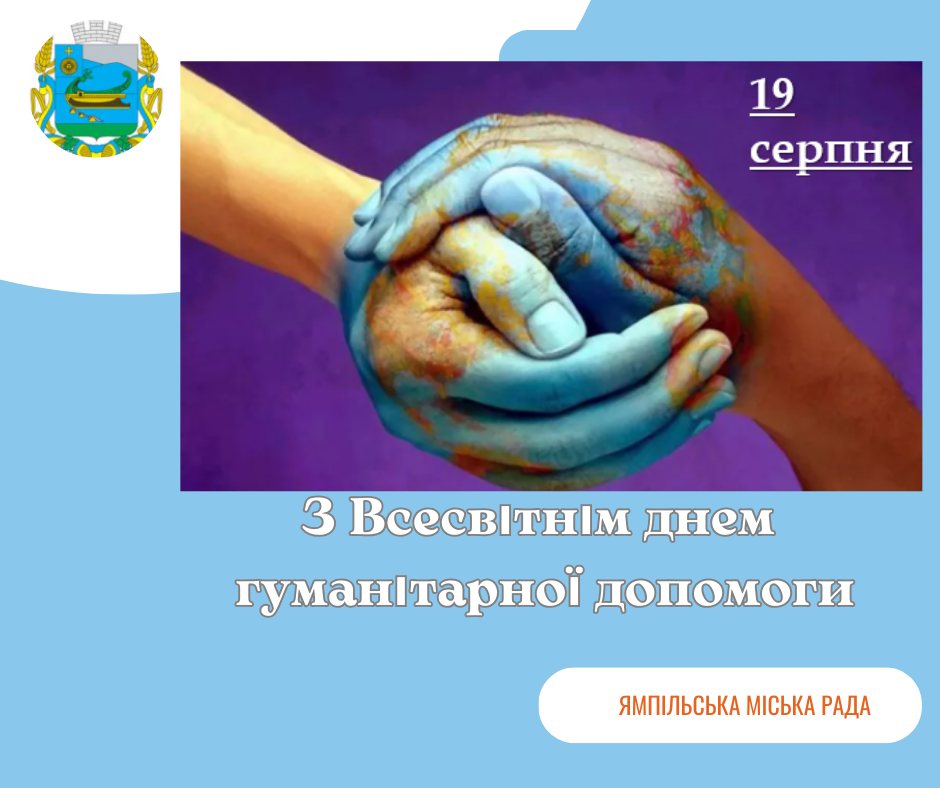 19 серпня

З Всесвітнім днем гуманітарної допомоги

ЯМПІЛЬСЬКА МІСЬКА РАДА